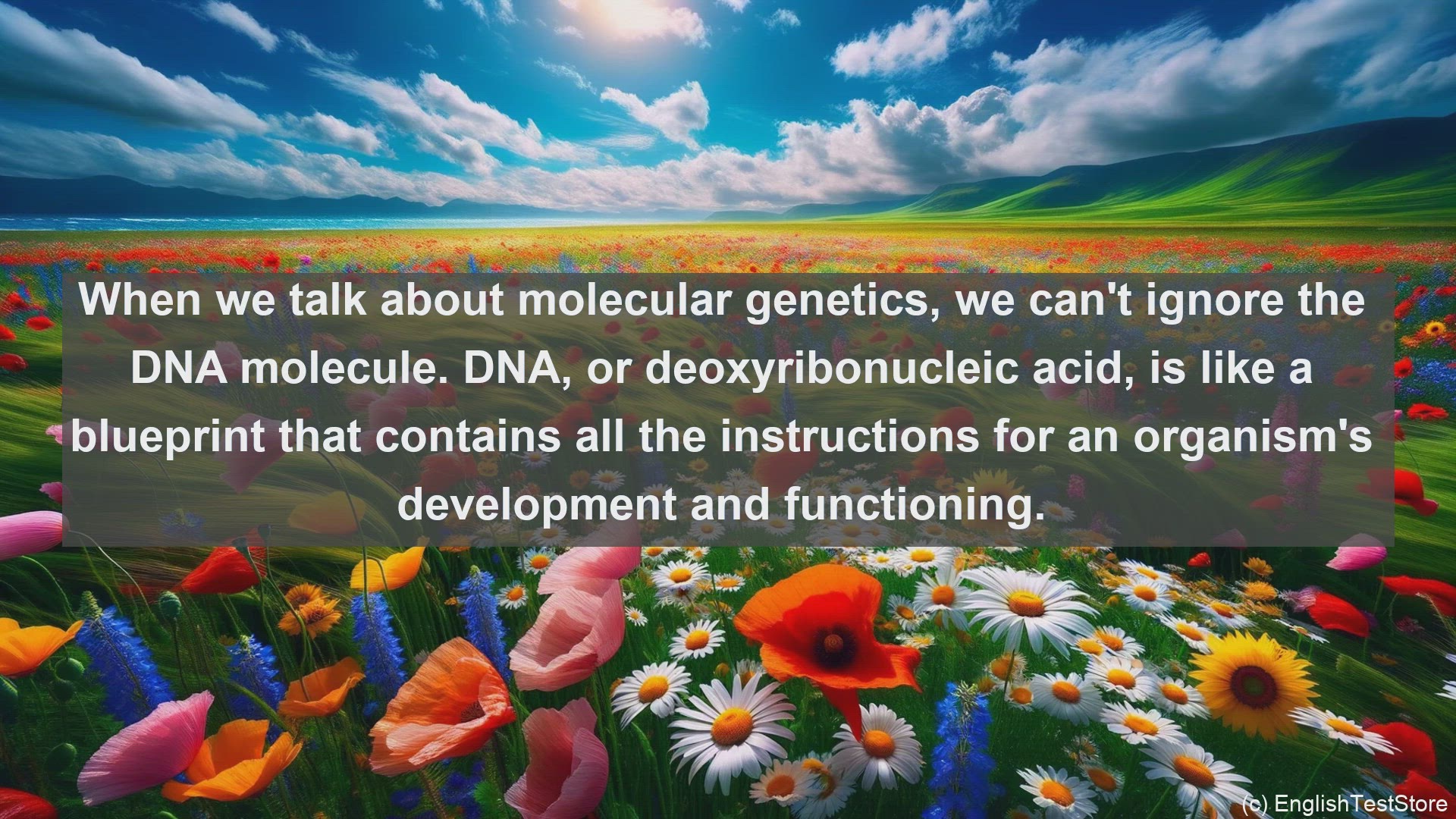 When we talk about molecular genetics, we can't ignore the DNA molecule. DNA, or deoxyribonucleic acid, is like a blueprint that contains all the instructions for an organism's development and functioning.

(c) EnglishTestStore